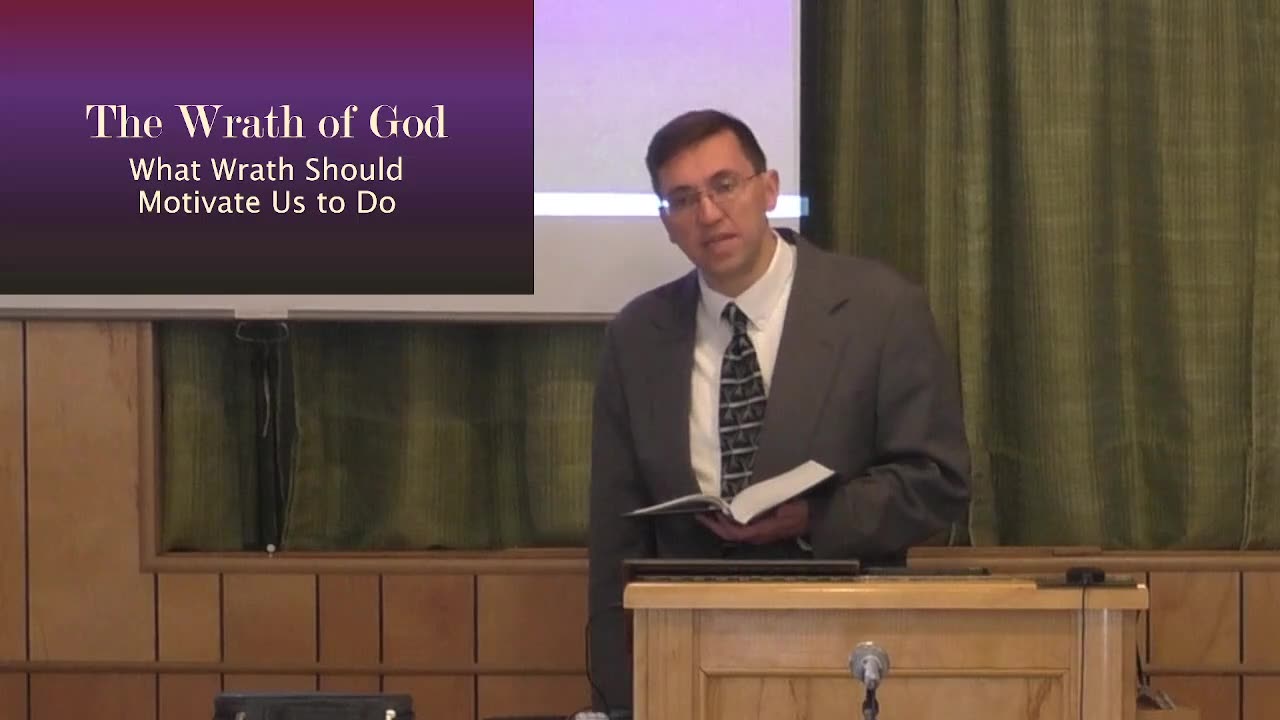 The Wrath of God
What Wrath Should Motivate Us to Do